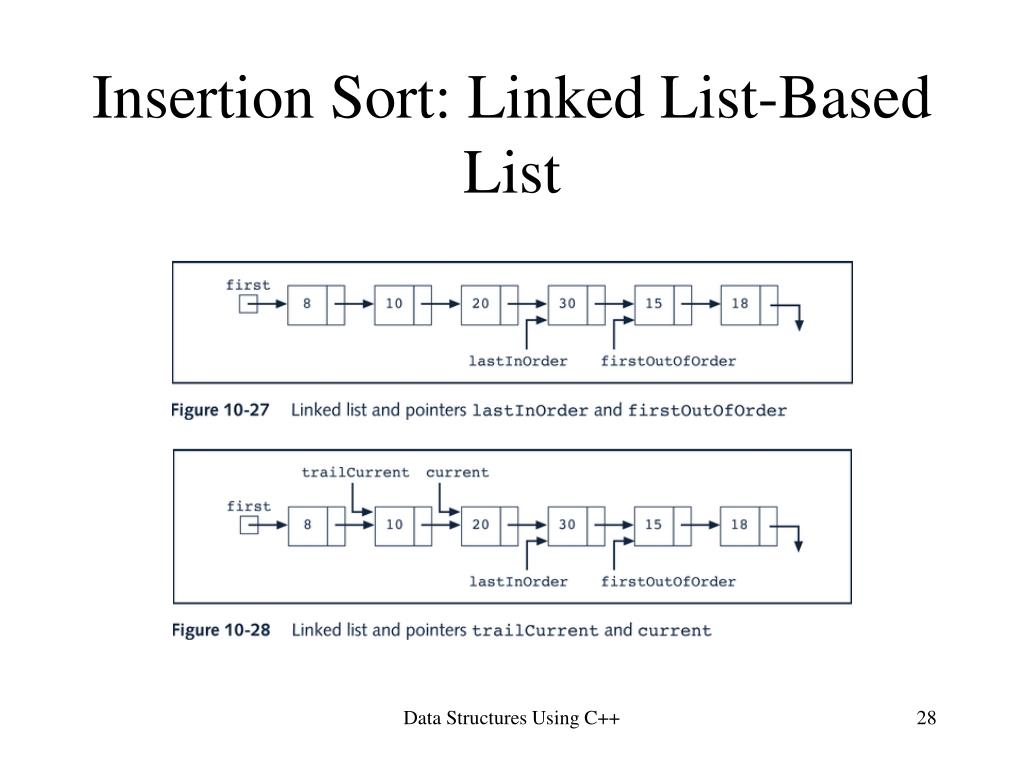 Insertion Sort: Linked List-Based List

first
8
10
20
30
15
18
lastInOrder
firstOutOfOrder

Figure 10-27 Linked list and pointers lastInOrder and firstOutOfOrder

trailCurrent
current
first
8
10
20
30
15
18
lastInOrder
firstOutOfOrder

Figure 10-28 Linked list and pointers trailCurrent and current

Data Structures Using C++

28